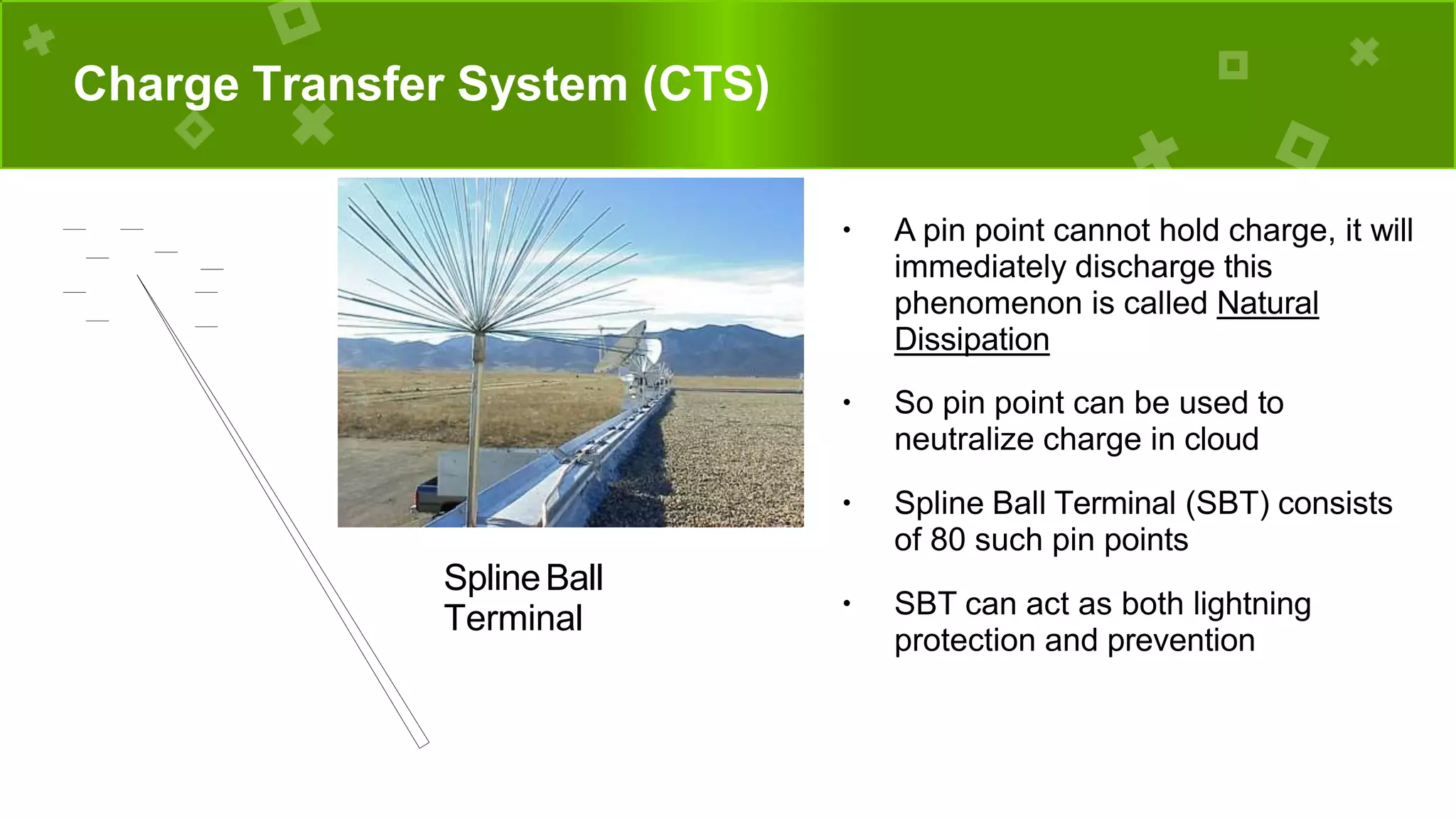 Charge Transfer System (CTS)

Spline Ball Terminal

• A pin point cannot hold charge, it will immediately discharge this phenomenon is called Natural Dissipation

• So pin point can be used to neutralize charge in cloud

• Spline Ball Terminal (SBT) consists of 80 such pin points

• SBT can act as both lightning protection and prevention